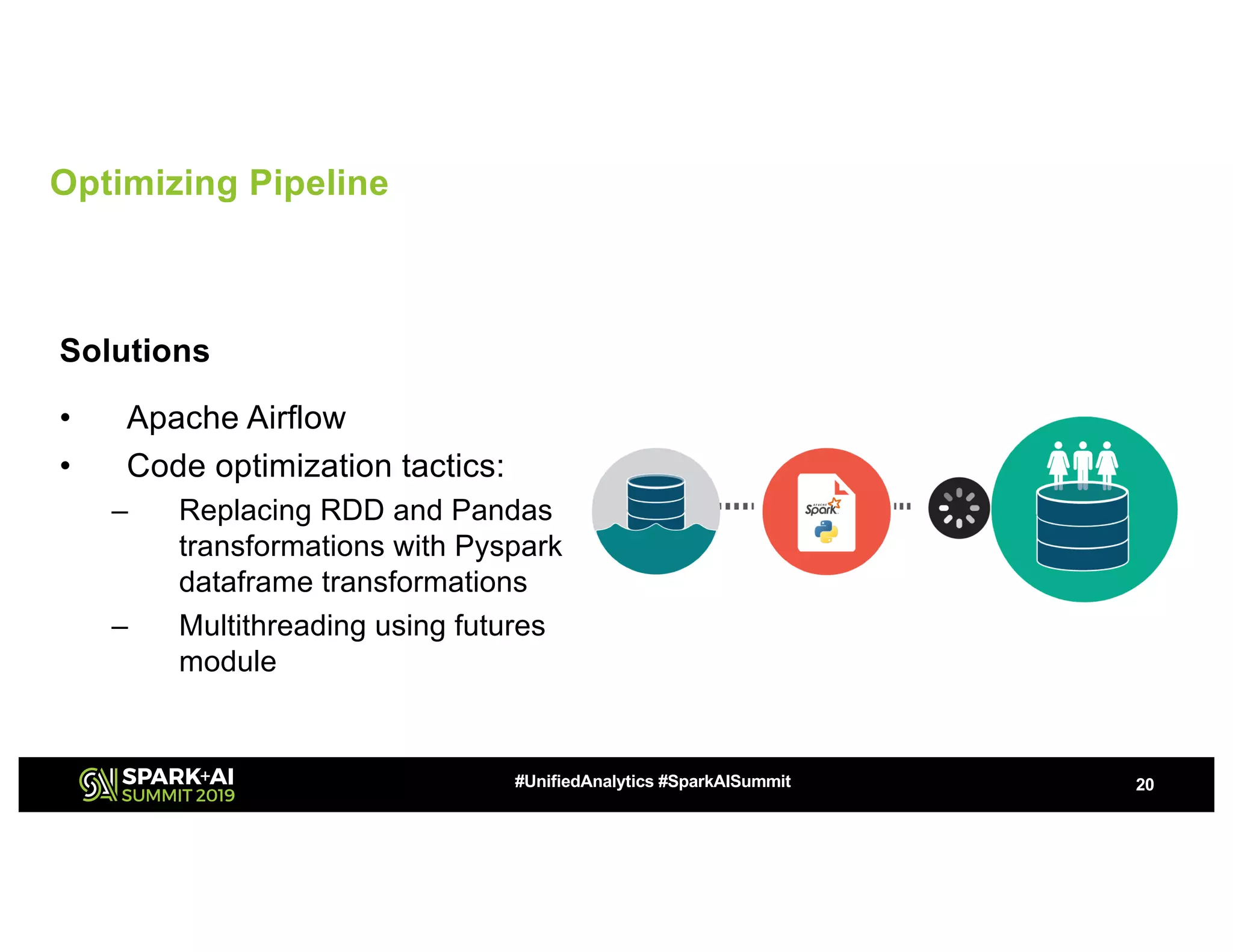 Optimizing Pipeline

Solutions

• Apache Airflow
• Code optimization tactics:
– Replacing RDD and Pandas transformations with Pyspark dataframe transformations
– Multithreading using futures module

APACHE Spark

SPARK+AI SUMMIT 2019

#UnifiedAnalytics #SparkAISummit

20